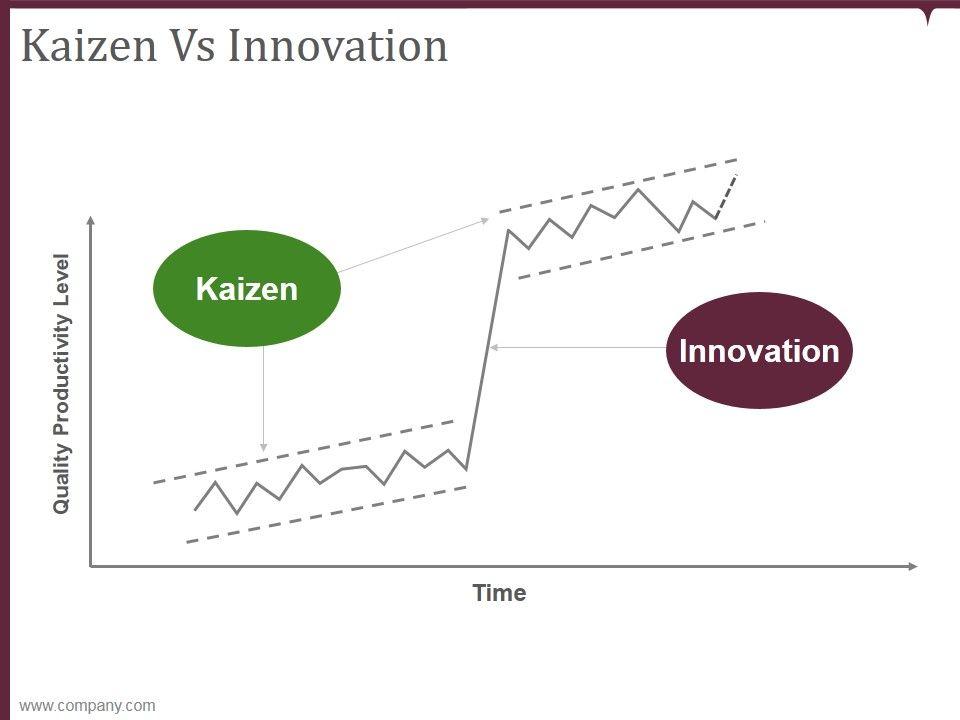 Kaizen Vs Innovation

Quality Productivity Level

Kaizen

Innovation

Time

www.company.com